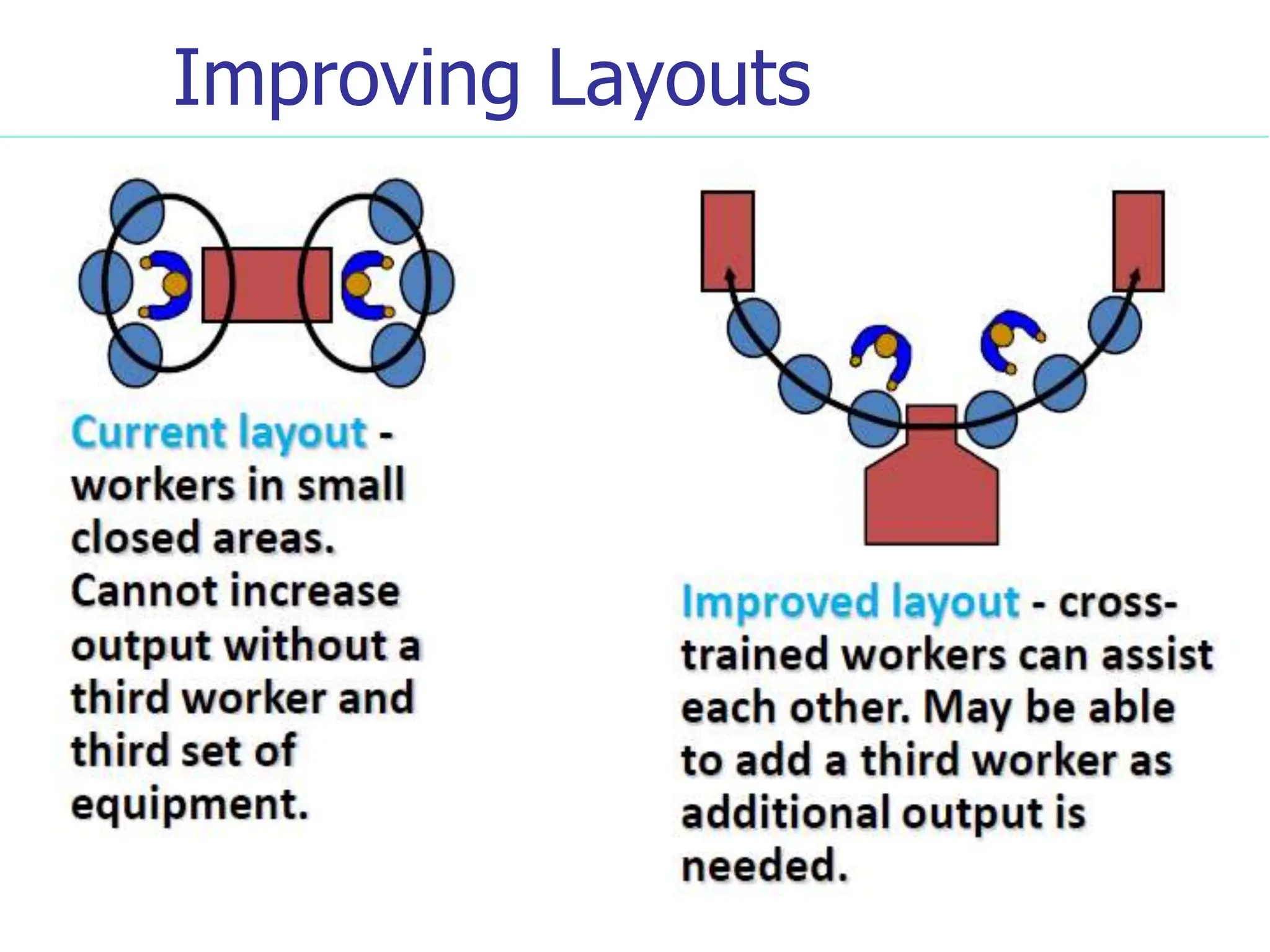 Improving Layouts

Current layout - workers in small closed areas. Cannot increase output without a third worker and third set of equipment.

Improved layout - cross-trained workers can assist each other. May be able to add a third worker as additional output is needed.